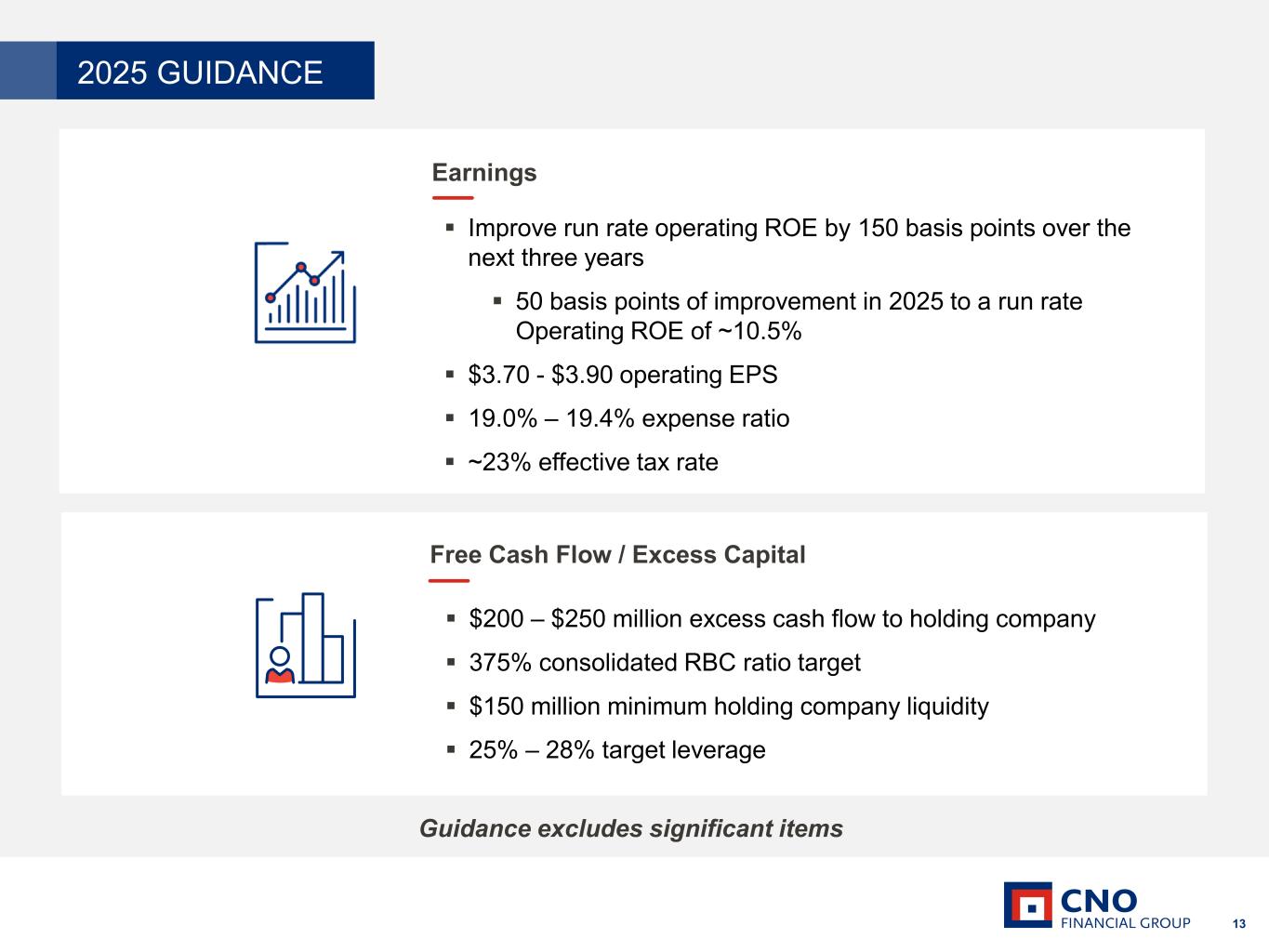 2025 GUIDANCE

Earnings

▪ Improve run rate operating ROE by 150 basis points over the next three years

▪ 50 basis points of improvement in 2025 to a run rate Operating ROE of ~10.5%

▪ \$3.70 - \$3.90 operating EPS

▪ 19.0% – 19.4% expense ratio

▪ ~23% effective tax rate

Free Cash Flow / Excess Capital

▪ \$200 – \$250 million excess cash flow to holding company

▪ 375% consolidated RBC ratio target

▪ \$150 million minimum holding company liquidity

▪ 25% – 28% target leverage

Guidance excludes significant items

CNO FINANCIAL GROUP

13